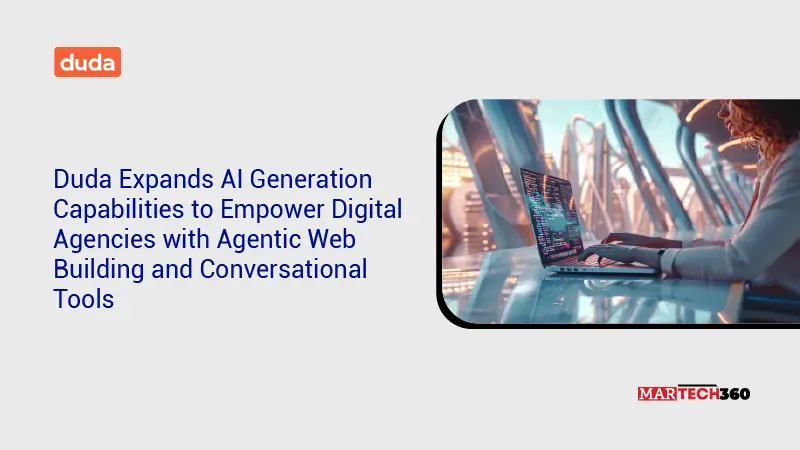 duda

Duda Expands AI Generation Capabilities to Empower Digital Agencies with Agentic Web Building and Conversational Tools

MARTECH360